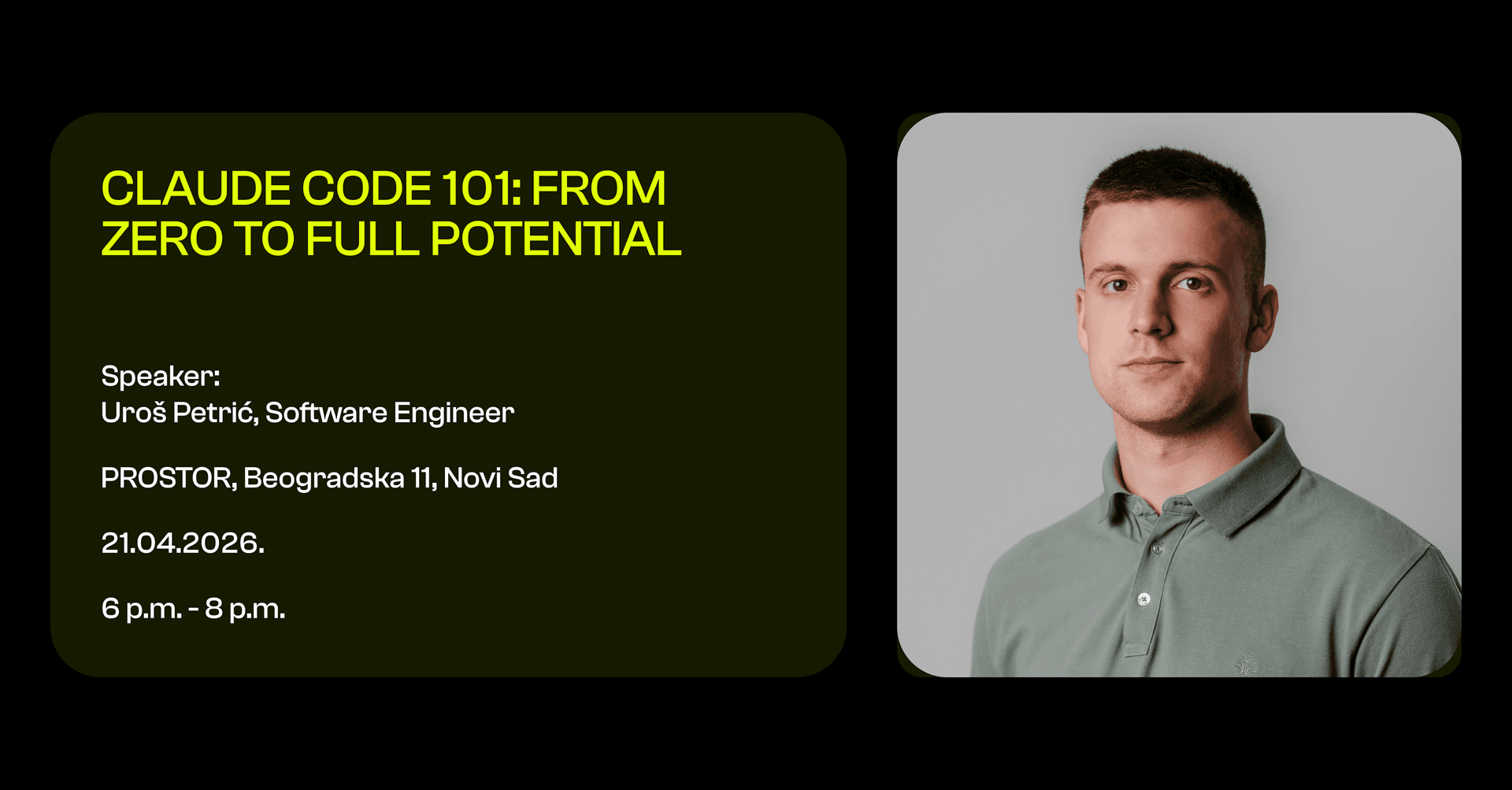 CLAUDE CODE 101: FROM ZERO TO FULL POTENTIAL

Speaker:
Uroš Petrić, Software Engineer

PROSTOR, Beogradska 11, Novi Sad

21.04.2026.

6 p.m. - 8 p.m.